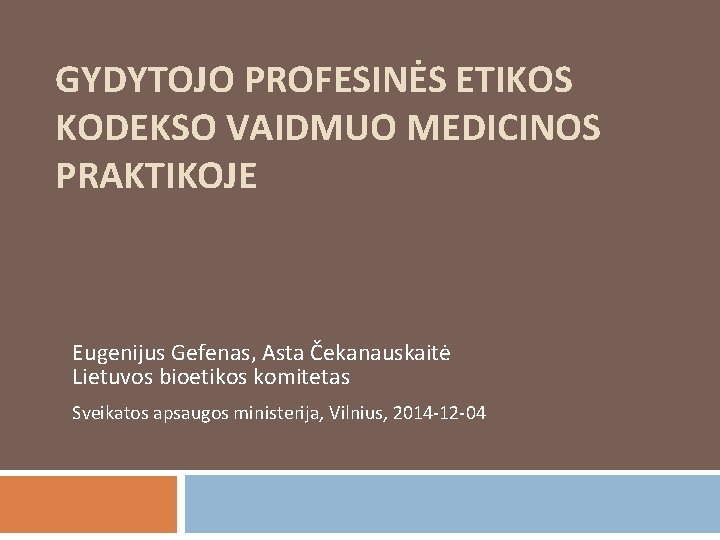 GYDYTOJO PROFESINĖS ETIKOS KODEKSO VAIDMUO MEDICINOS PRAKTIKOJE

Eugenijus Gefenas, Asta Čekanauskaitė
Lietuvos bioetikos komitetas

Sveikatos apsaugos ministerija, Vilnius, 2014-12-04